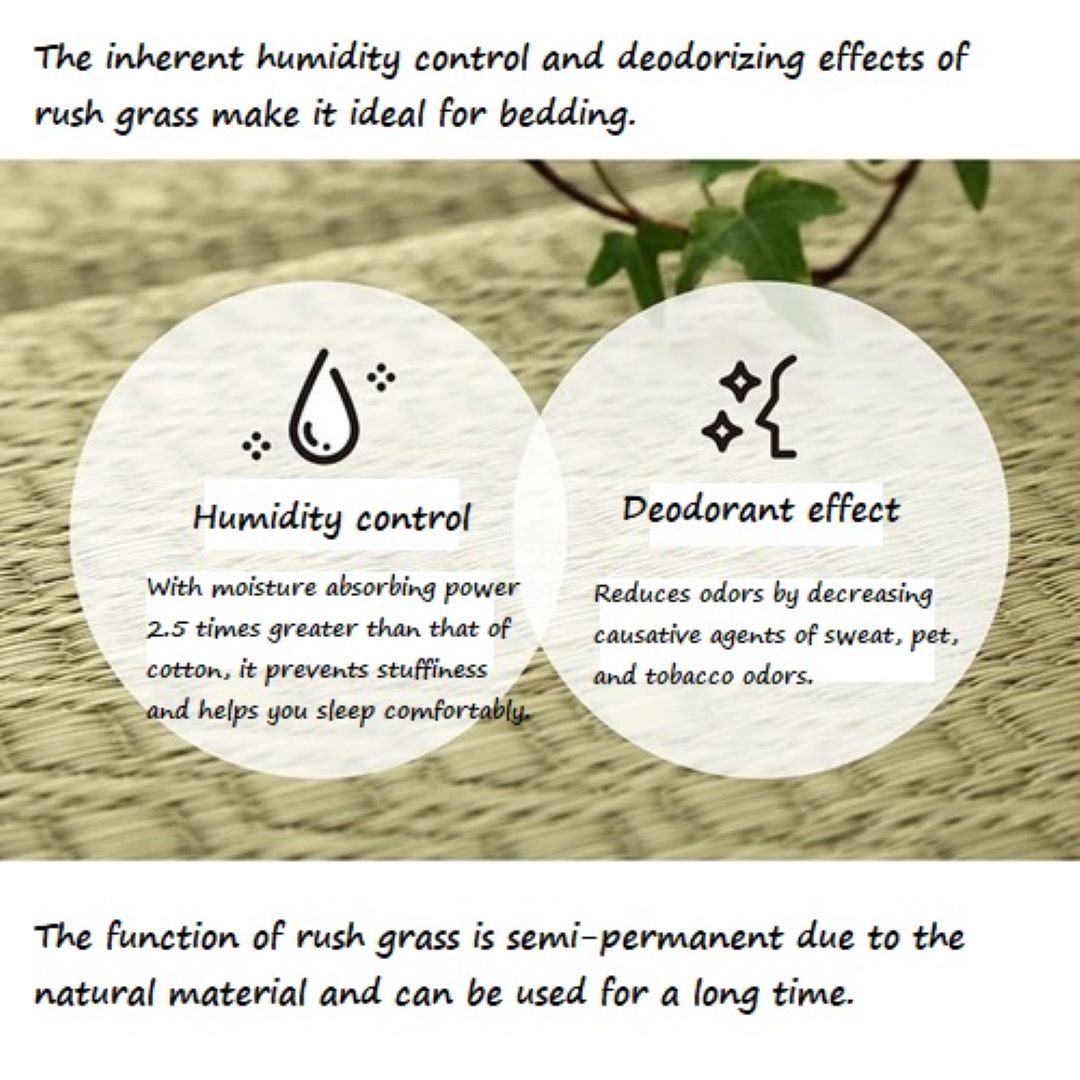 The inherent humidity control and deodorizing effects of rush grass make it ideal for bedding.

Humidity control

With moisture absorbing power 2.5 times greater than that of cotton, it prevents stuffiness and helps you sleep comfortably.

Deodorant effect

Reduces odors by decreasing causative agents of sweat, pet, and tobacco odors.

The function of rush grass is semi-permanent due to the natural material and can be used for a long time.